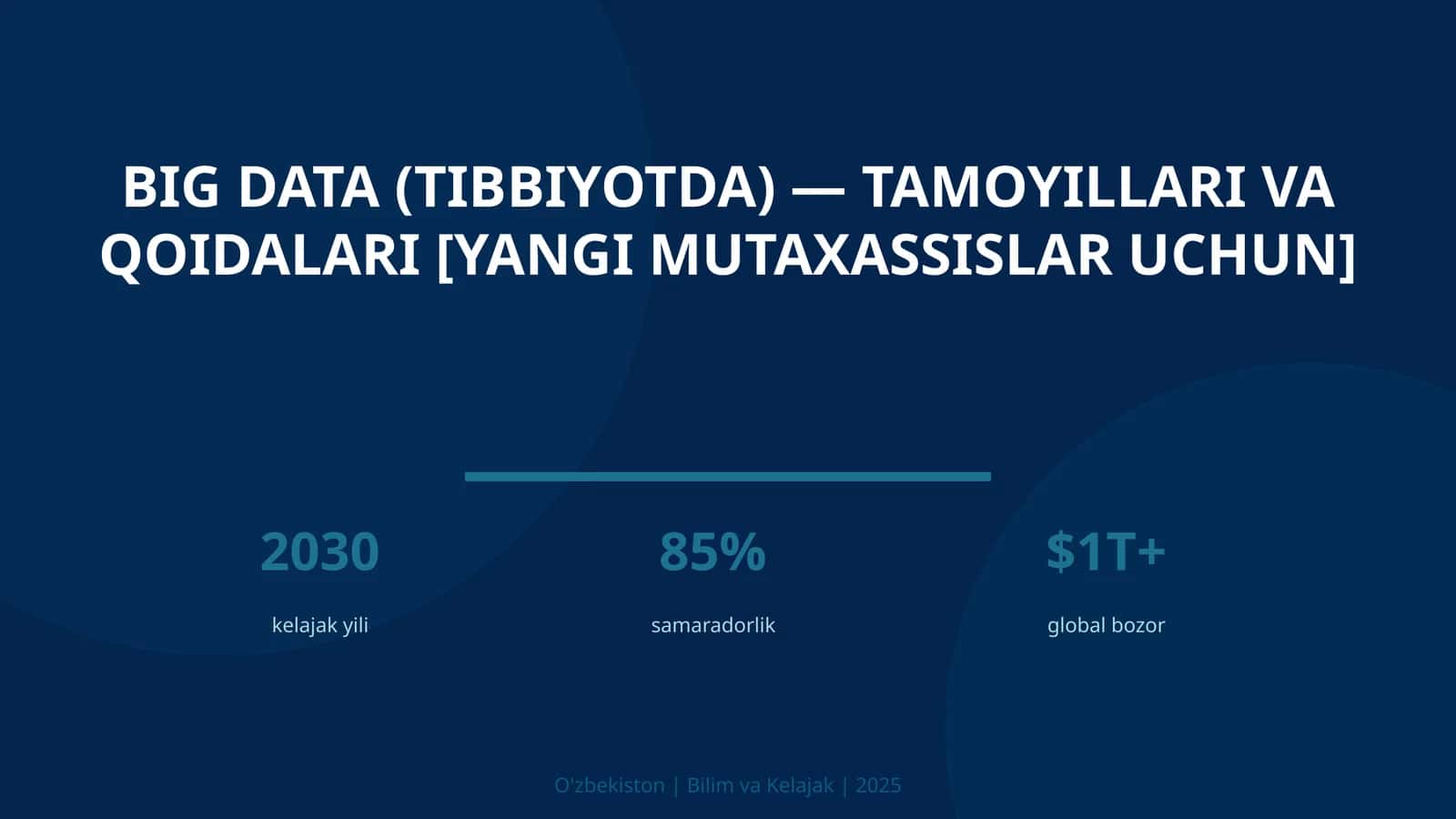 BIG DATA (TIBBIYOTDA) — TAMOYILLARI VA QOIDALARI [YANGI MUTAXASSISLAR UCHUN]

2030
kelajak yili

85%
samaradorlik

$1T+
global bozor

O'zbekiston | Bilim va Kelajak | 2025